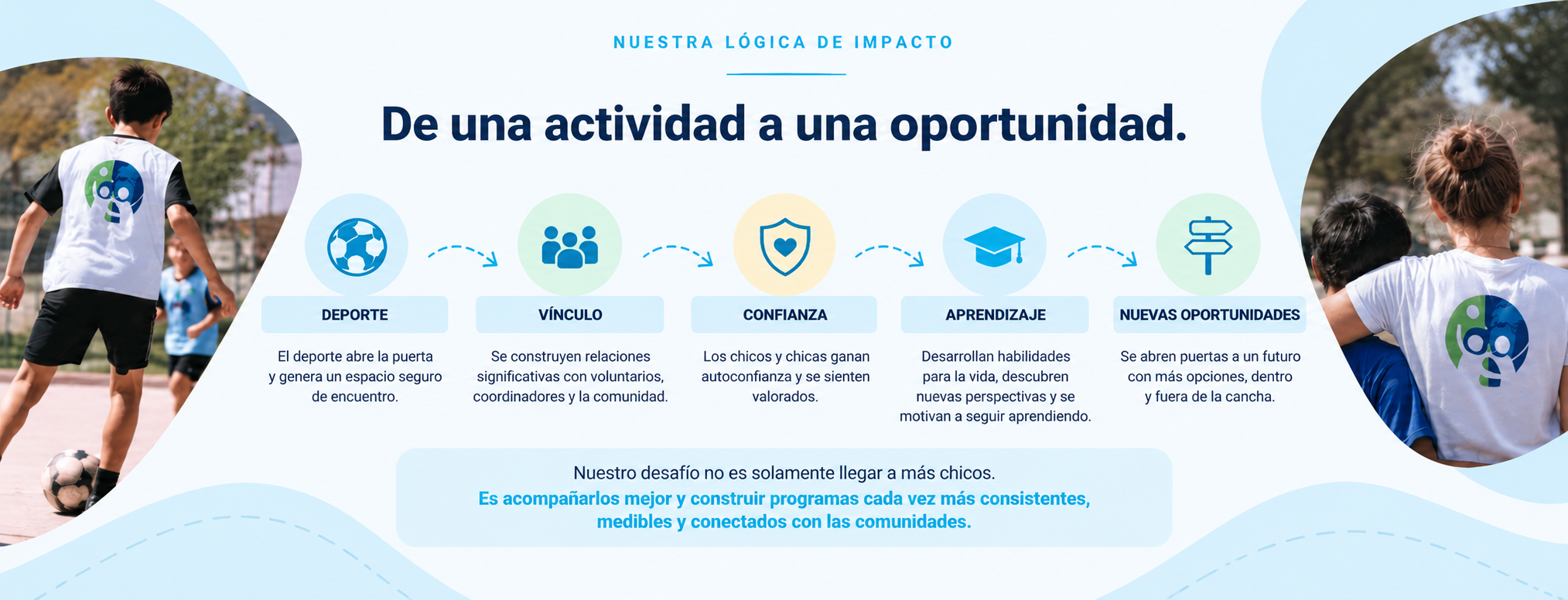 NUESTRA LÓGICA DE IMPACTO

De una actividad a una oportunidad.

DEPORTE

El deporte abre la puerta y genera un espacio seguro de encuentro.

VÍNCULO

Se construyen relaciones significativas con voluntarios, coordinadores y la comunidad.

CONFIANZA

Los chicos y chicas ganan autoconfianza y se sienten valorados.

APRENDIZAJE

Desarrollan habilidades para la vida, descubren nuevas perspectivas y se motivan a seguir aprendiendo.

NUEVAS OPORTUNIDADES

Se abren puertas a un futuro con más opciones, dentro y fuera de la cancha.

Nuestro desafío no es solamente llegar a más chicos.
Es acompañarlos mejor y construir programas cada vez más consistentes, medibles y conectados con las comunidades.